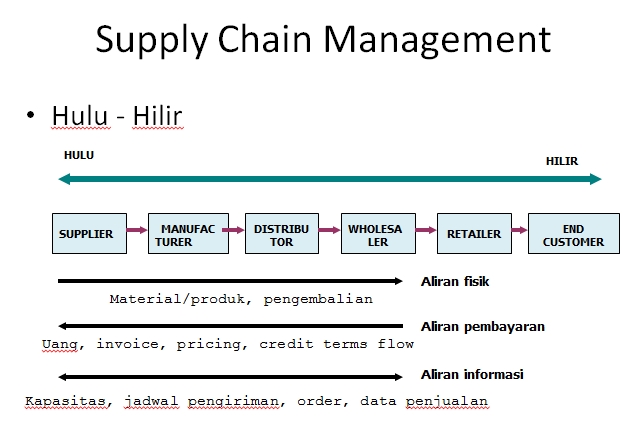 Supply Chain Management

• Hulu - Hilir

HULU

HILIR

SUPPLIER

MANUFAC TURER

DISTRIBU TOR

WHOLESA LER

RETAILER

END CUSTOMER

Aliran fisik

Material/produk, pengembalian

Aliran pembayaran

Uang, invoice, pricing, credit terms flow

Aliran informasi

Kapasitas, jadwal pengiriman, order, data penjualan